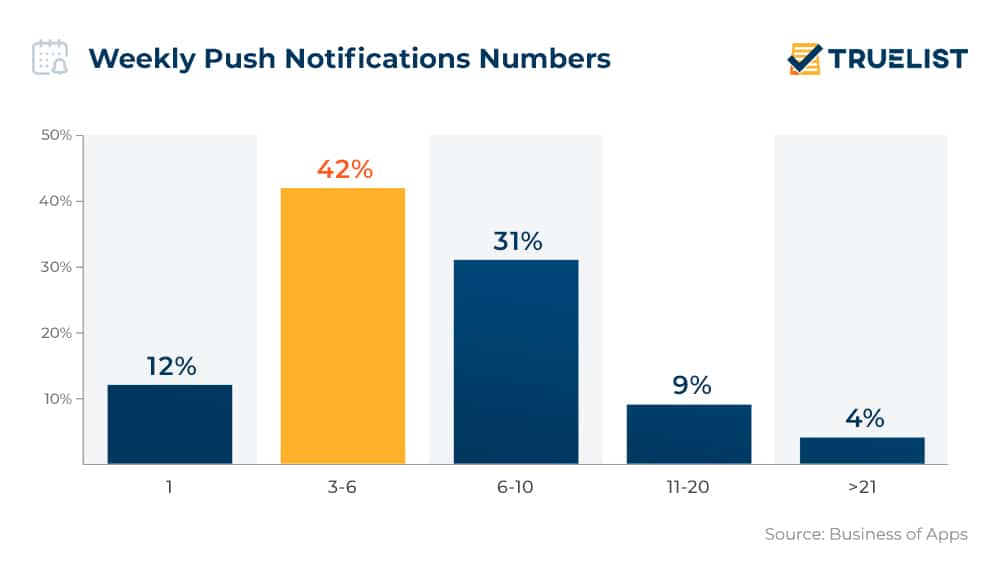 Weekly Push Notifications Numbers

TRUELIST

50%
40%
30%
20%
10%

12%
42%
31%
9%
4%

1
3-6
6-10
11-20
>21

Source: Business of Apps